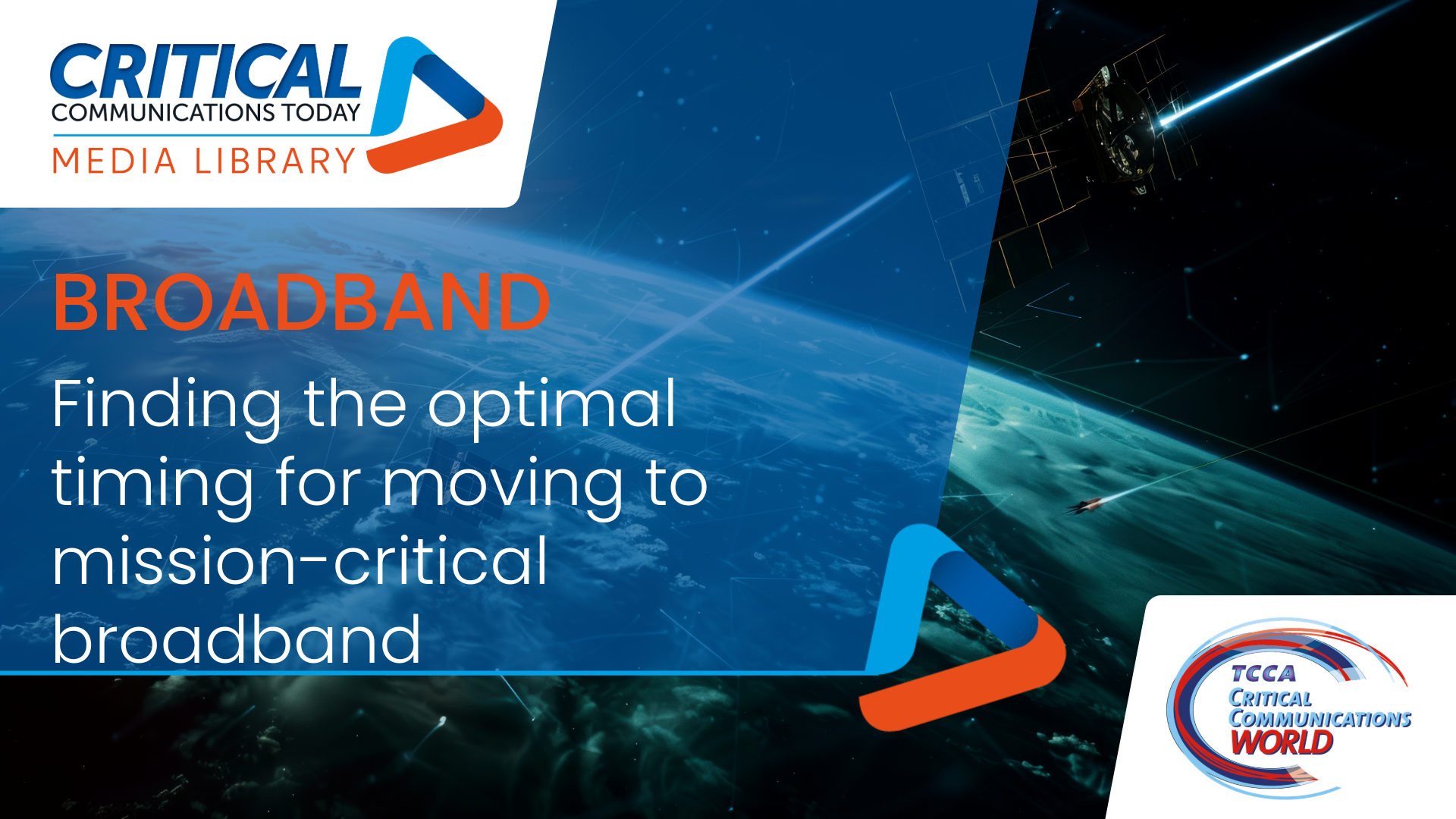 CRITICAL
COMMUNICATIONS TODAY
MEDIA LIBRARY

BROADBAND

Finding the optimal timing for moving to mission-critical broadband

TCCA
CRITICAL
COMMUNICATIONS
WORLD